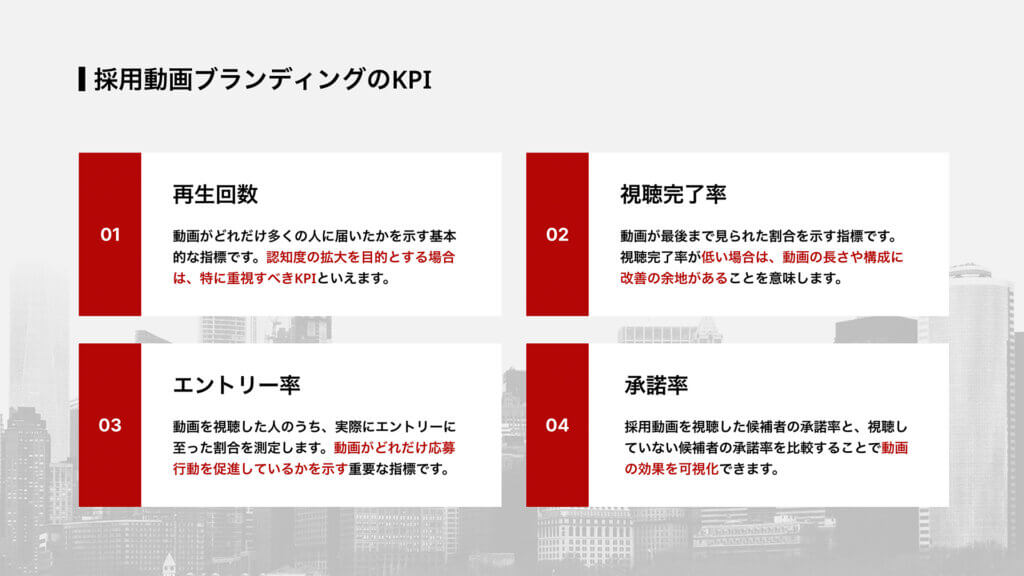 採用動画ブランディングのKPI

01

再生回数

動画がどれだけ多くの人に届いたかを示す基本的な指標です。認知度の拡大を目的とする場合は、特に重視すべきKPIといえます。

02

視聴完了率

動画が最後まで見られた割合を示す指標です。視聴完了率が低い場合は、動画の長さや構成に改善の余地があることを意味します。

03

エントリー率

動画を視聴した人のうち、実際にエントリーに至った割合を測定します。動画がどれだけ応募行動を促進しているかを示す重要な指標です。

04

承諾率

採用動画を視聴した候補者の承諾率と、視聴していない候補者の承諾率を比較することで動画の効果を可視化できます。